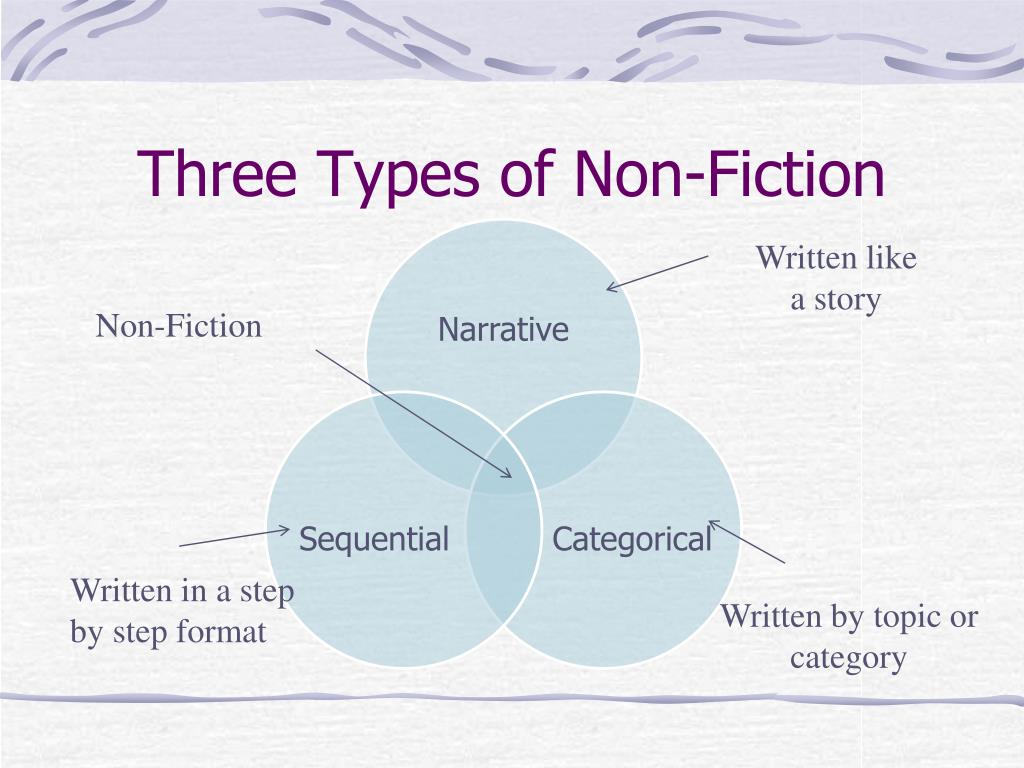 Three Types of Non-Fiction

Written like a story

Non-Fiction

Narrative

Sequential

Categorical

Written in a step by step format

Written by topic or category